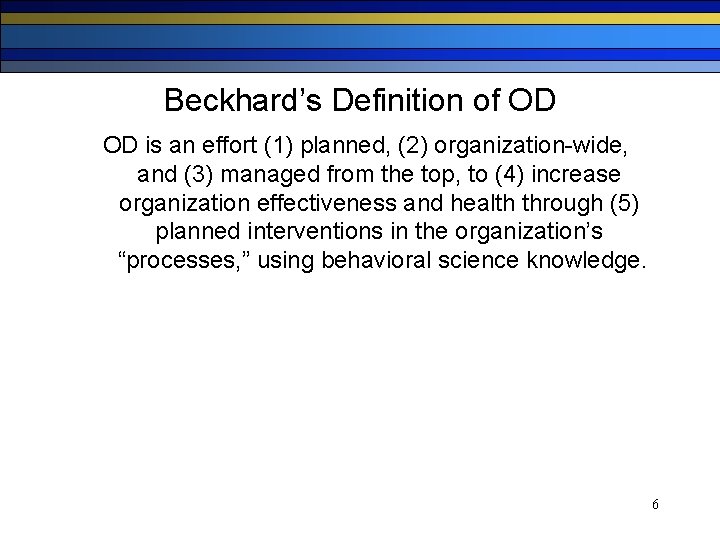 Beckhard’s Definition of OD

OD is an effort (1) planned, (2) organization-wide, and (3) managed from the top, to (4) increase organization effectiveness and health through (5) planned interventions in the organization’s “processes,” using behavioral science knowledge.

6